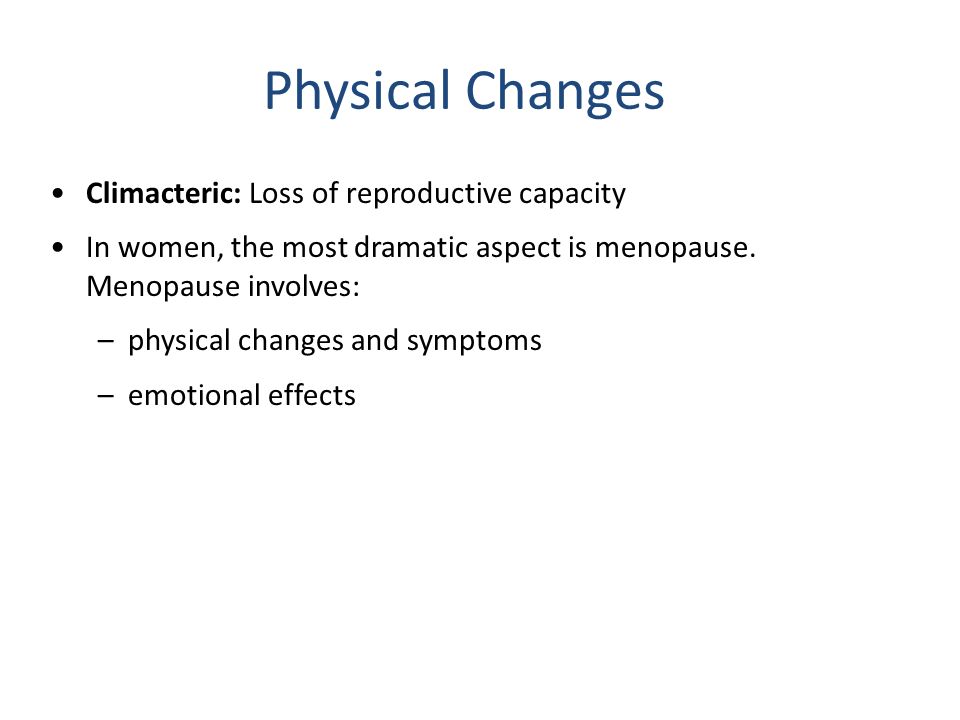 Physical Changes

• Climacteric: Loss of reproductive capacity

• In women, the most dramatic aspect is menopause. Menopause involves:

– physical changes and symptoms

– emotional effects